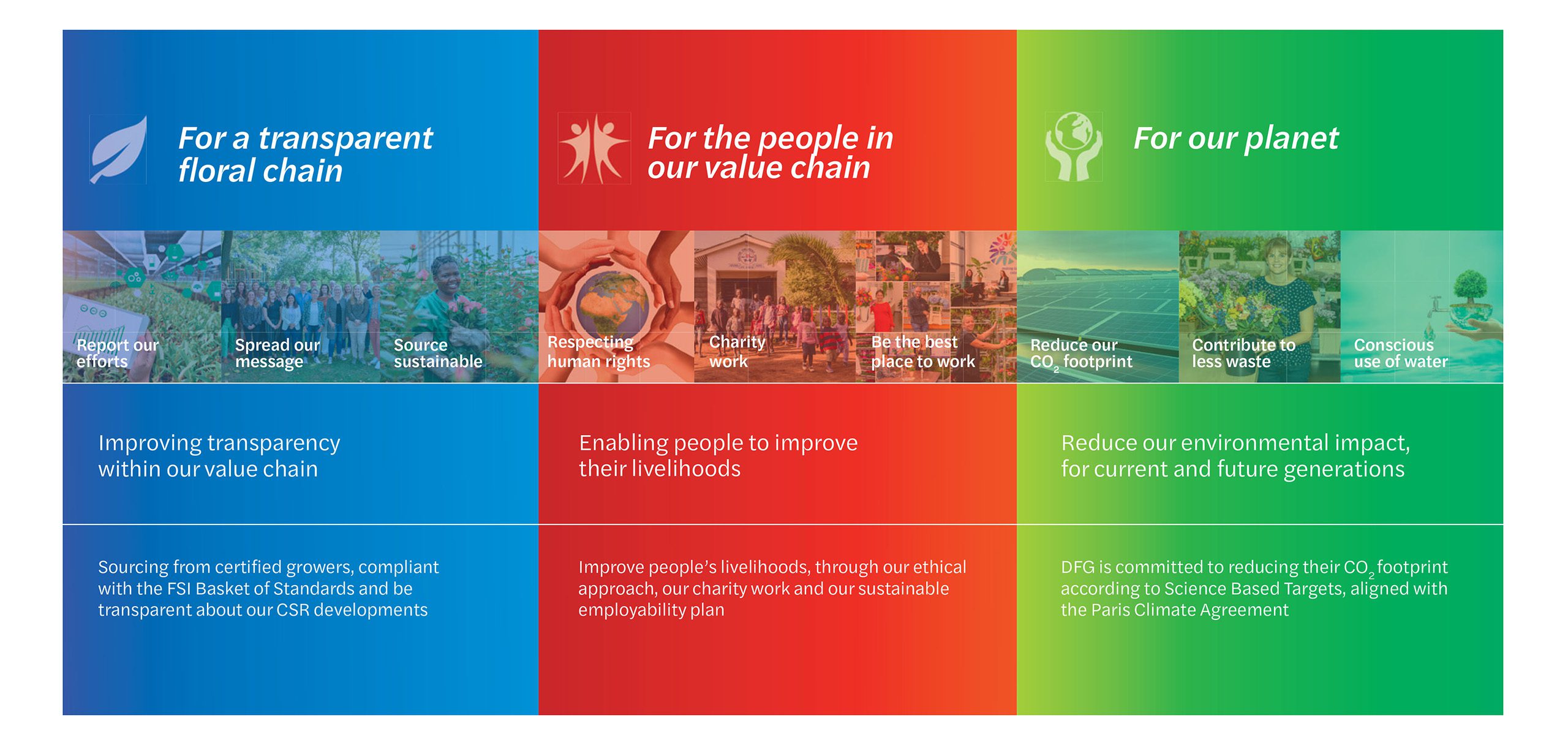 For a transparent floral chain

Report our efforts

Spread our message

Source sustainable

Improving transparency within our value chain

Sourcing from certified growers, compliant with the FSI Basket of Standards and be transparent about our CSR developments

For the people in our value chain

Respecting human rights

Charity work

Be the best place to work

Enabling people to improve their livelihoods

Improve people's livelihoods, through our ethical approach, our charity work and our sustainable employability plan

For our planet

Reduce our $CO_2$ footprint

Contribute to less waste

Conscious use of water

Reduce our environmental impact, for current and future generations

DFG is committed to reducing their $CO_2$ footprint according to Science Based Targets, aligned with the Paris Climate Agreement